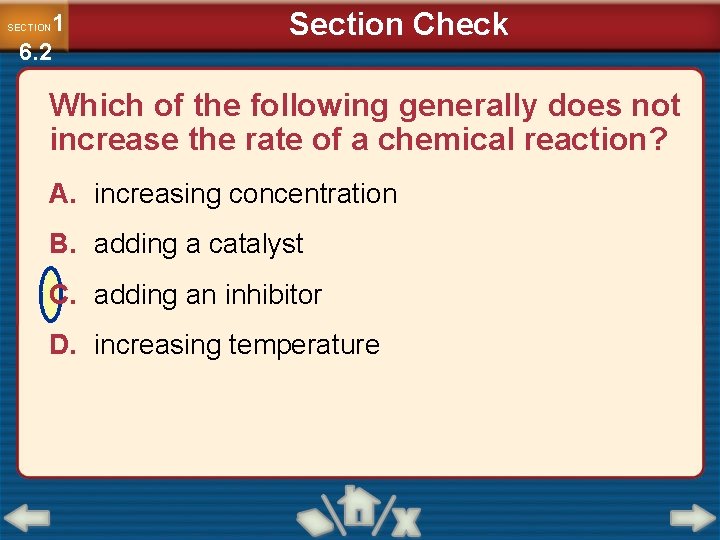 SECTION 1
6.2

Section Check

Which of the following generally does not increase the rate of a chemical reaction?

A. increasing concentration

B. adding a catalyst

C. adding an inhibitor

D. increasing temperature